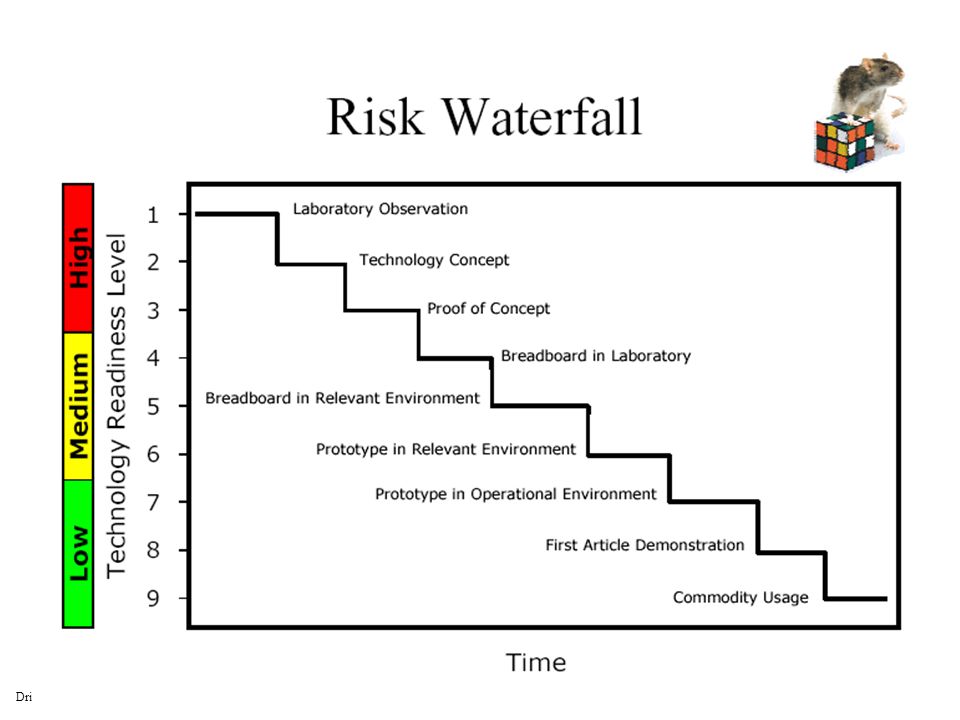 Risk Waterfall

High
Medium
Low

Technology Readiness Level

1 Laboratory Observation
2 Technology Concept
3 Proof of Concept
4 Breadboard in Laboratory
5 Breadboard in Relevant Environment
6 Prototype in Relevant Environment
7 Prototype in Operational Environment
8 First Article Demonstration
9 Commodity Usage

Time

Dri